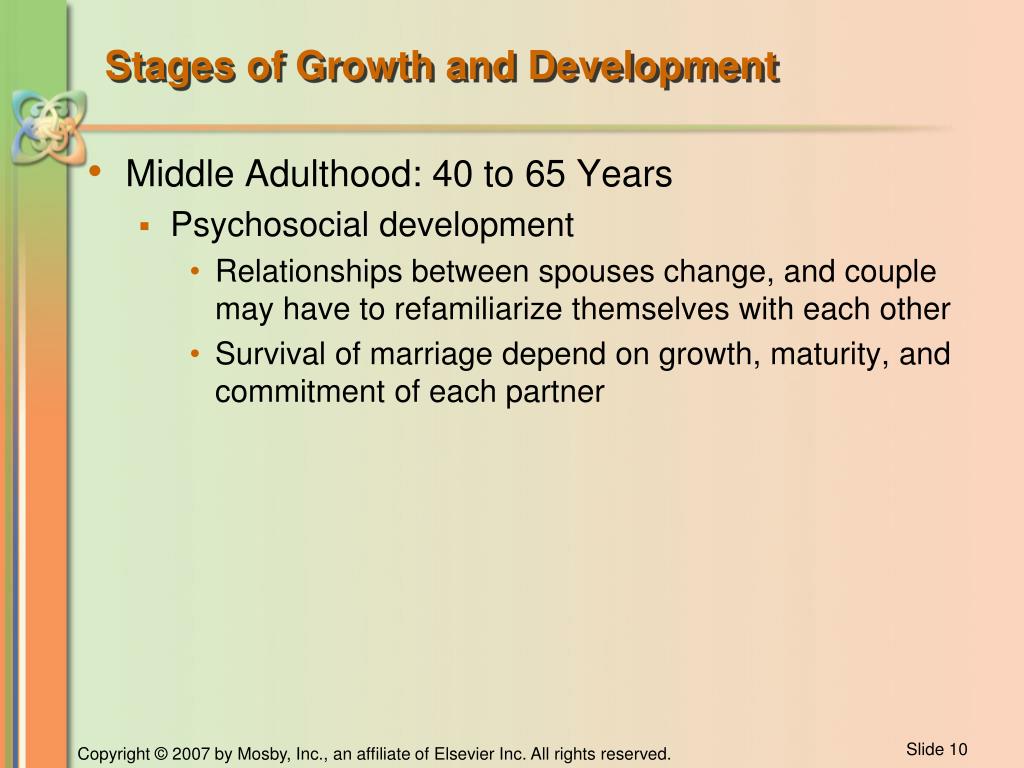 Stages of Growth and Development

• Middle Adulthood: 40 to 65 Years
  ▪ Psychosocial development
    • Relationships between spouses change, and couple may have to refamiliarize themselves with each other
    • Survival of marriage depend on growth, maturity, and commitment of each partner

Copyright © 2007 by Mosby, Inc., an affiliate of Elsevier Inc. All rights reserved.

Slide 10